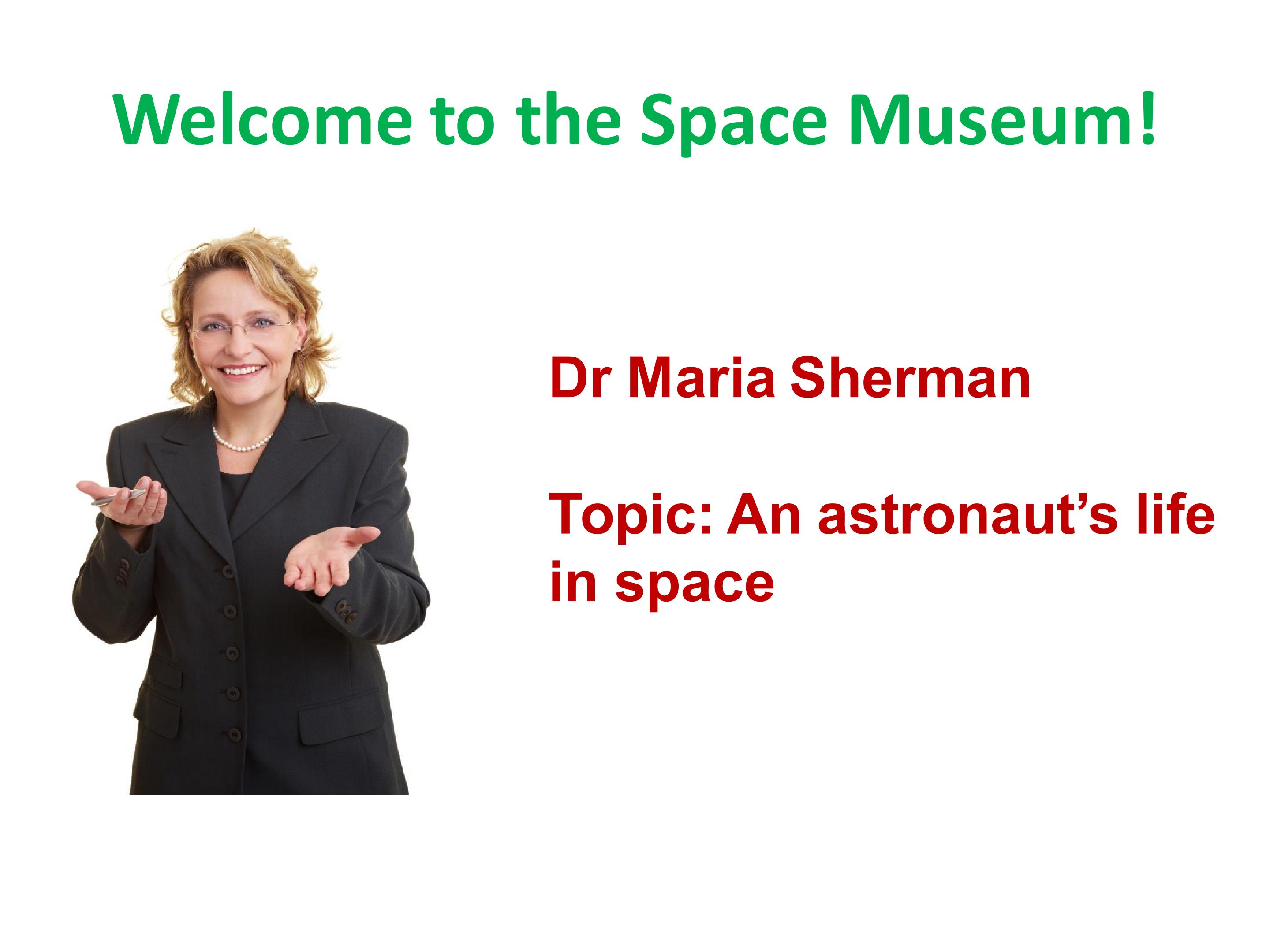 Welcome to the Space Museum!

Dr Maria Sherman

Topic: An astronaut's life in space